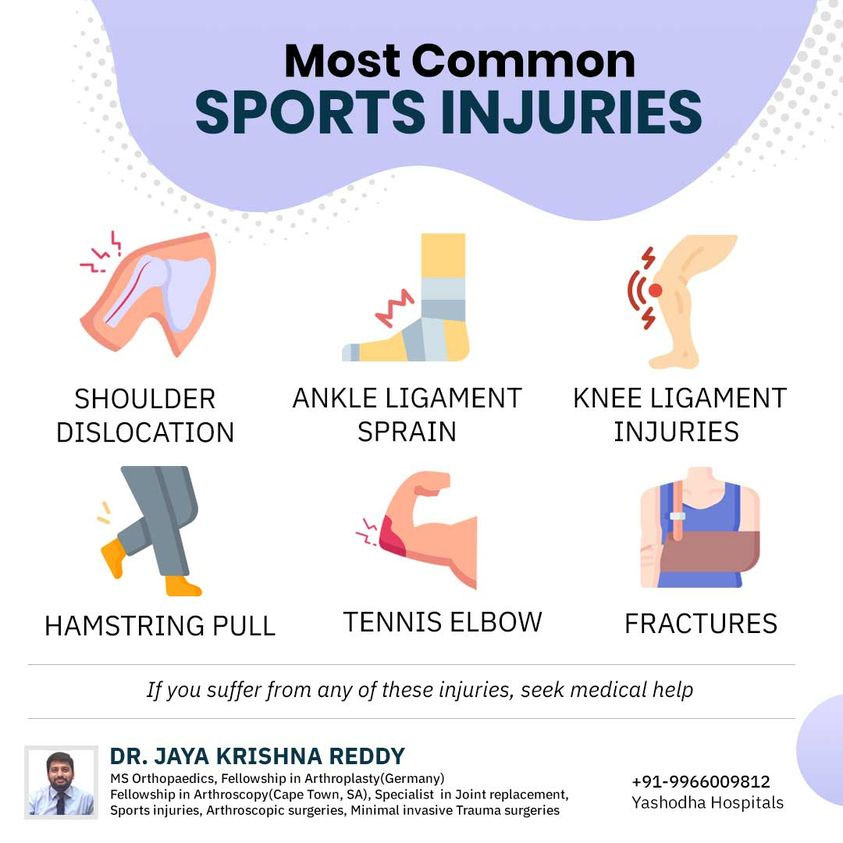 Most Common
SPORTS INJURIES

SHOULDER DISLOCATION

ANKLE LIGAMENT SPRAIN

KNEE LIGAMENT INJURIES

HAMSTRING PULL

TENNIS ELBOW

FRACTURES

If you suffer from any of these injuries, seek medical help

DR. JAYA KRISHNA REDDY
MS Orthopaedics, Fellowship in Arthroplasty(Germany)
Fellowship in Arthroscopy(Cape Town, SA), Specialist in Joint replacement, Sports injuries, Arthroscopic surgeries, Minimal invasive Trauma surgeries

+91-9966009812
Yashodha Hospitals